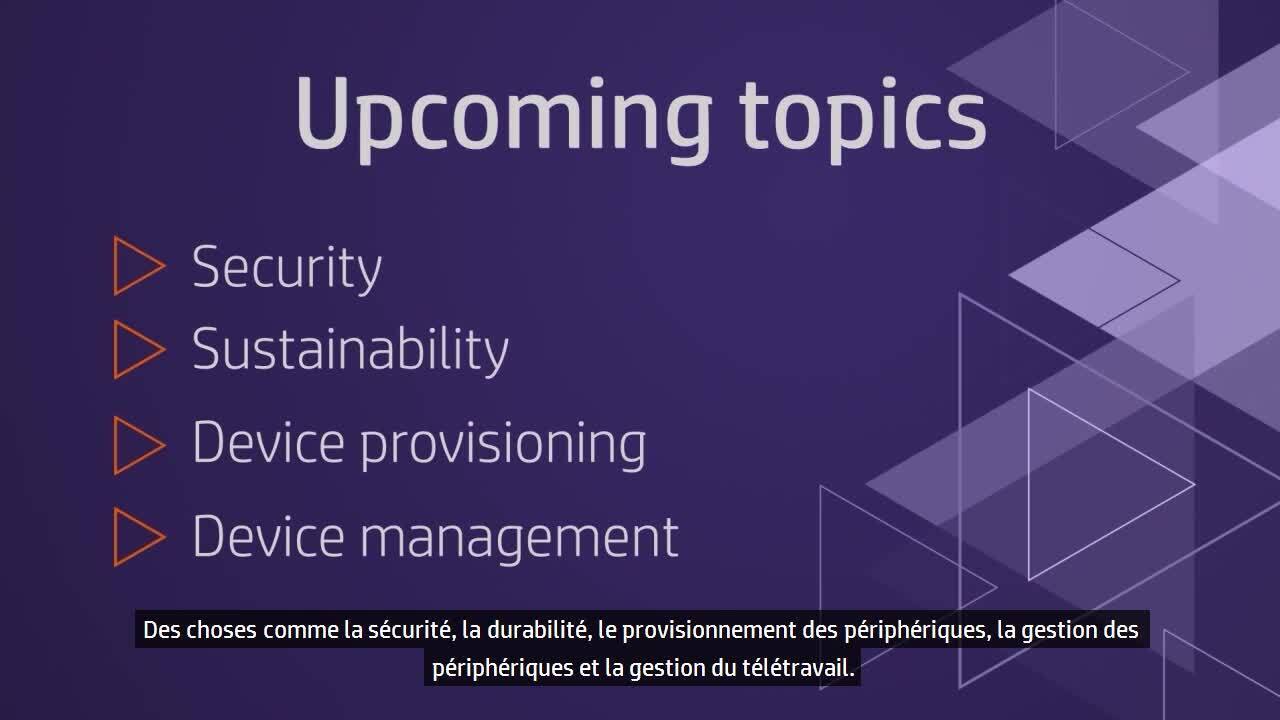 Upcoming topics

Security
Sustainability
Device provisioning
Device management

Des choses comme la sécurité, la durabilité, le provisionnement des périphériques, la gestion des périphériques et la gestion du télétravail.